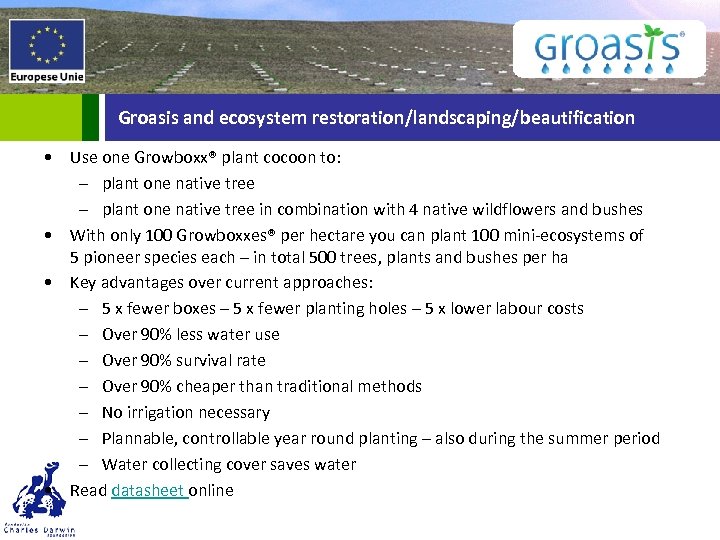 Europese Unie

Groasis®

Groasis and ecosystem restoration/landscaping/beautification

• Use one Growboxx® plant cocoon to:
– plant one native tree
– plant one native tree in combination with 4 native wildflowers and bushes
• With only 100 Growboxxes® per hectare you can plant 100 mini-ecosystems of 5 pioneer species each – in total 500 trees, plants and bushes per ha
• Key advantages over current approaches:
– 5 x fewer boxes – 5 x fewer planting holes – 5 x lower labour costs
– Over 90% less water use
– Over 90% survival rate
– Over 90% cheaper than traditional methods
– No irrigation necessary
– Plannable, controllable year round planting – also during the summer period
– Water collecting cover saves water
• Read datasheet online

Fundación Charles Darwin Foundation